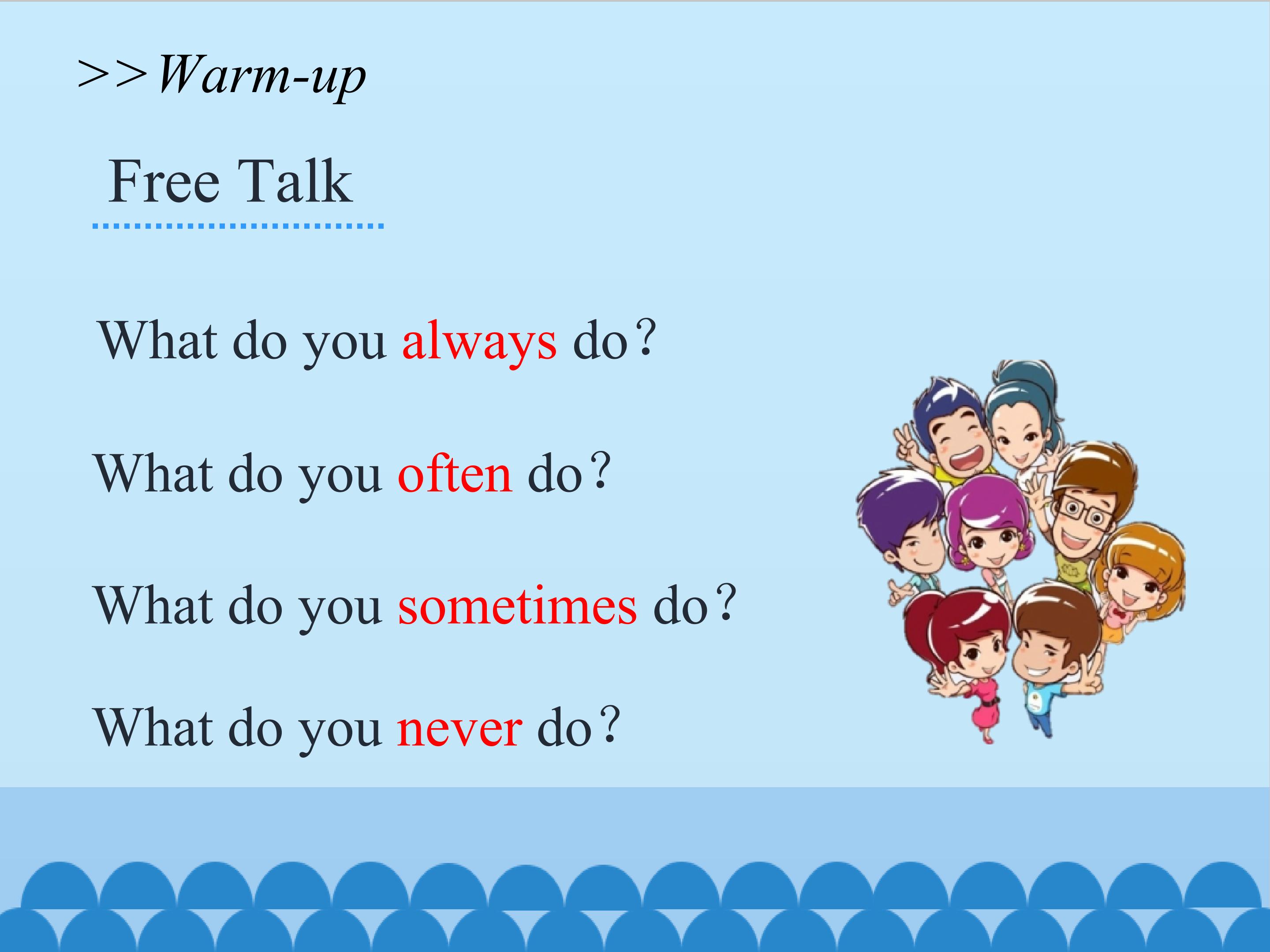 >>Warm-up

Free Talk

What do you always do?

What do you often do?

What do you sometimes do?

What do you never do?